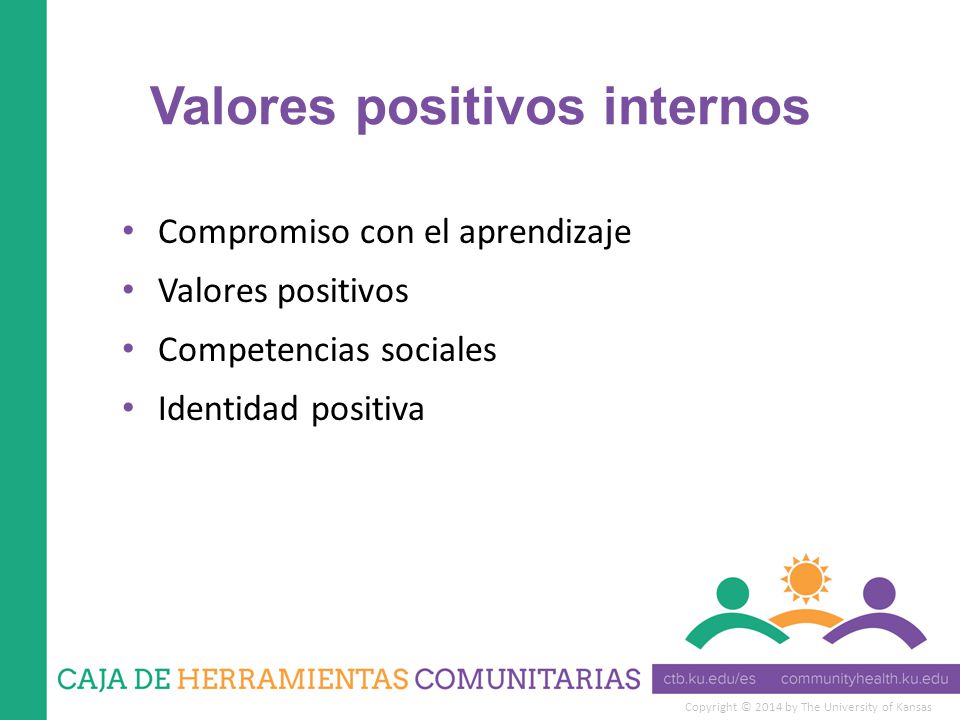 Valores positivos internos

• Compromiso con el aprendizaje
• Valores positivos
• Competencias sociales
• Identidad positiva

CAJA DE HERRAMIENTAS COMUNITARIAS

ctb.ku.edu/es communityhealth.ku.edu

Copyright © 2014 by The University of Kansas